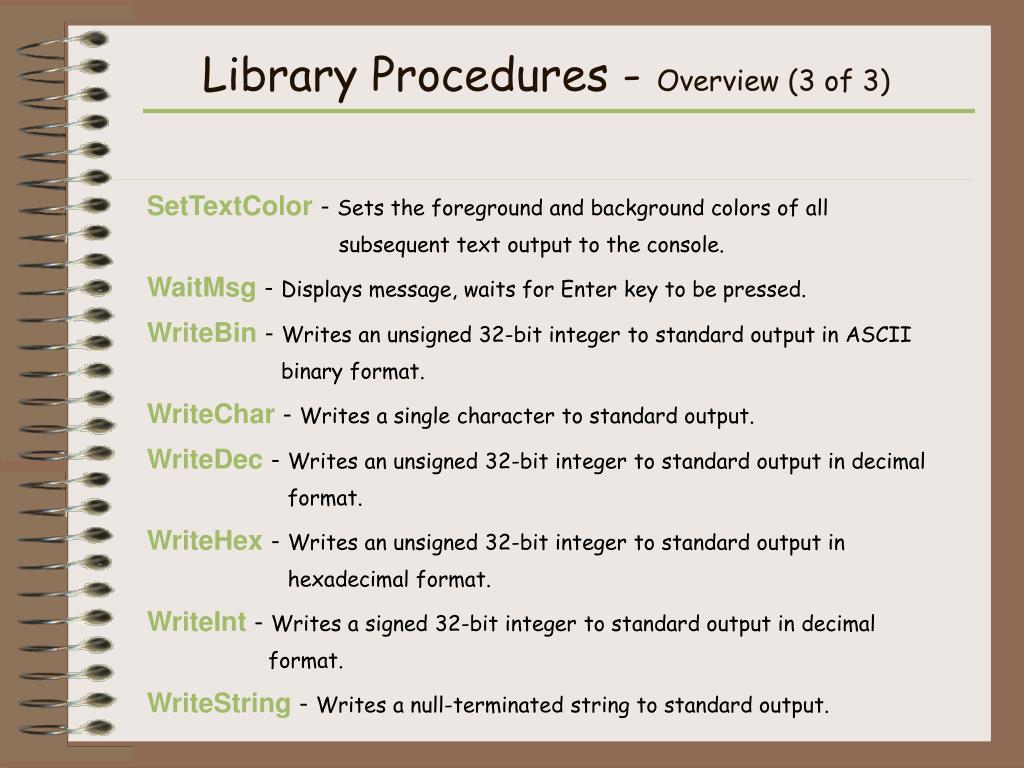 Library Procedures - Overview (3 of 3)

SetTextColor - Sets the foreground and background colors of all subsequent text output to the console.

WaitMsg - Displays message, waits for Enter key to be pressed.

WriteBin - Writes an unsigned 32-bit integer to standard output in ASCII binary format.

WriteChar - Writes a single character to standard output.

WriteDec - Writes an unsigned 32-bit integer to standard output in decimal format.

WriteHex - Writes an unsigned 32-bit integer to standard output in hexadecimal format.

WriteInt - Writes a signed 32-bit integer to standard output in decimal format.

WriteString - Writes a null-terminated string to standard output.